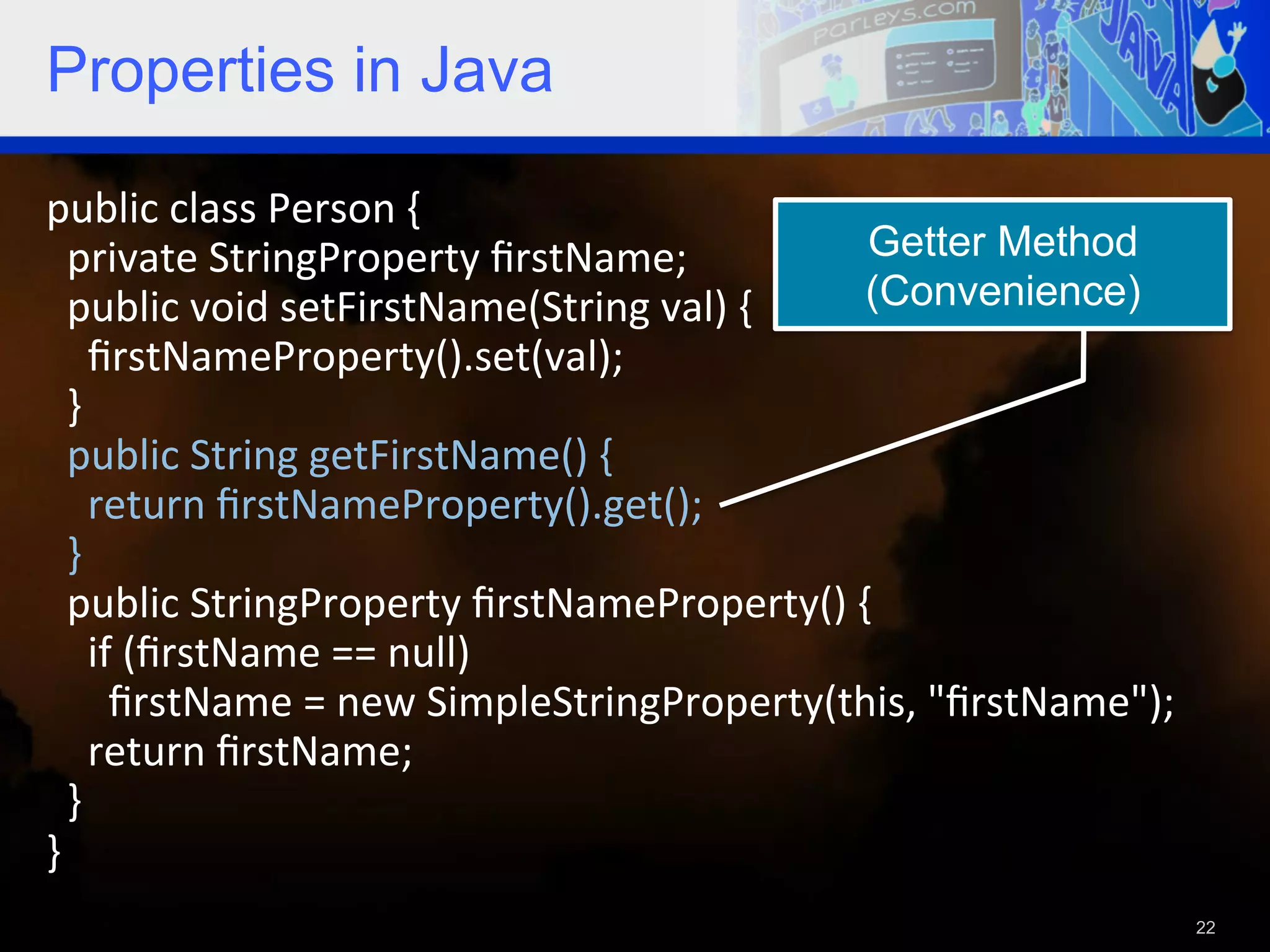 Properties in Java

parleys.com

JAVA

public class Person {
  private StringProperty firstName;
  public void setFirstName(String val) {
    firstNameProperty().set(val);
  }
  public String getFirstName() {
    return firstNameProperty().get();
  }
  public StringProperty firstNameProperty() {
    if (firstName == null)
      firstName = new SimpleStringProperty(this, "firstName");
    return firstName;
  }
}

Getter Method (Convenience)

22